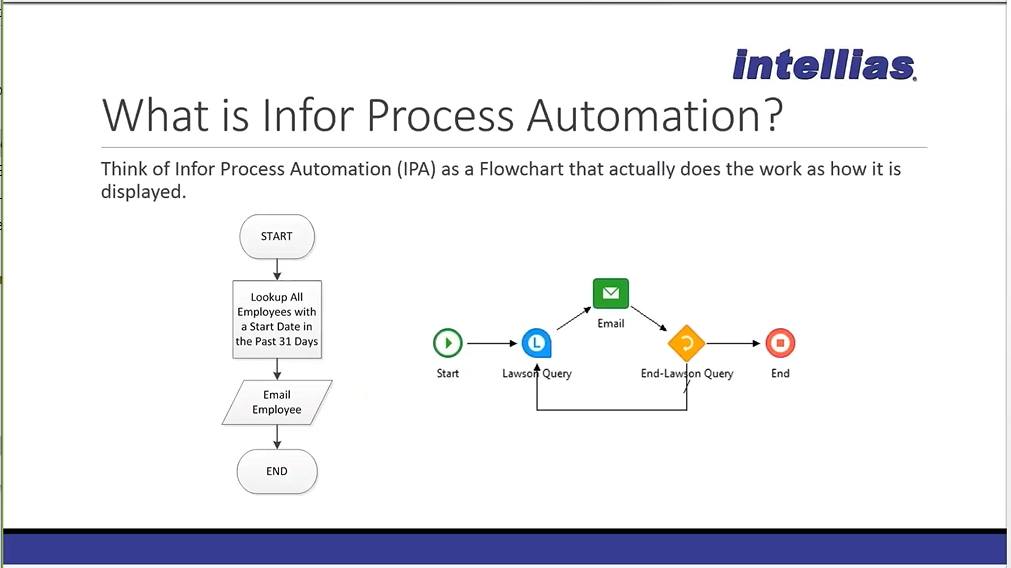 intellias

What is Infor Process Automation?

Think of Infor Process Automation (IPA) as a Flowchart that actually does the work as how it is displayed.

START

Lookup All Employees with a Start Date in the Past 31 Days

Email Employee

END

Start

Lawson Query

Email

End-Lawson Query

End